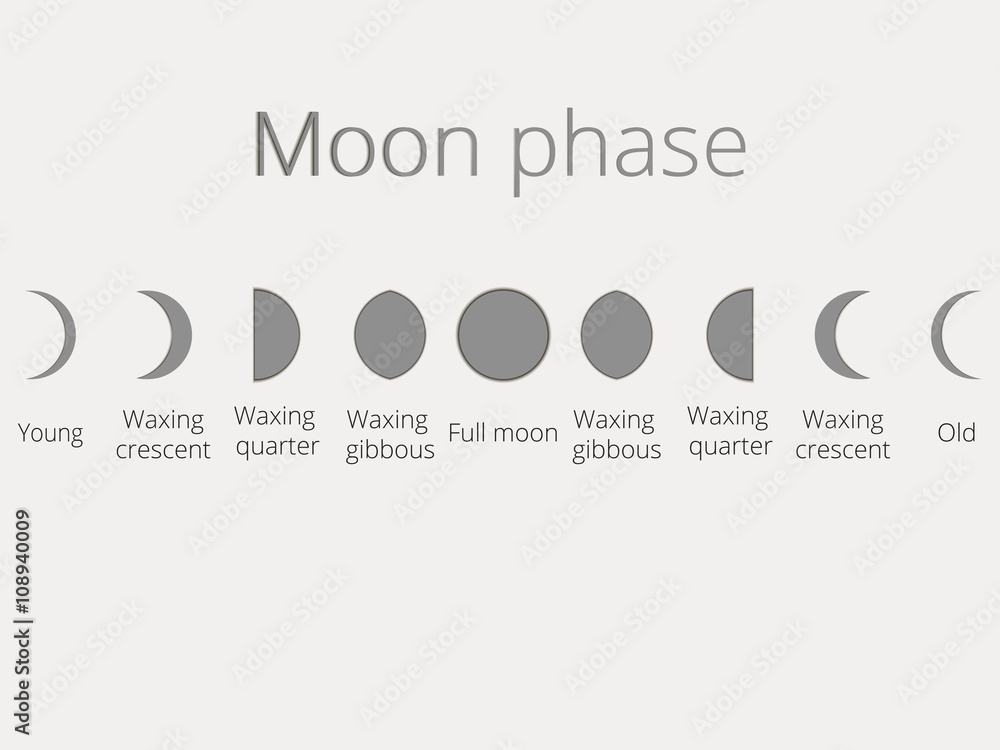 Moon phase

Young

Waxing crescent

Waxing quarter

Waxing gibbous

Full moon

Waxing gibbous

Waxing quarter

Waxing crescent

Old

Adobe Stock | #108940009